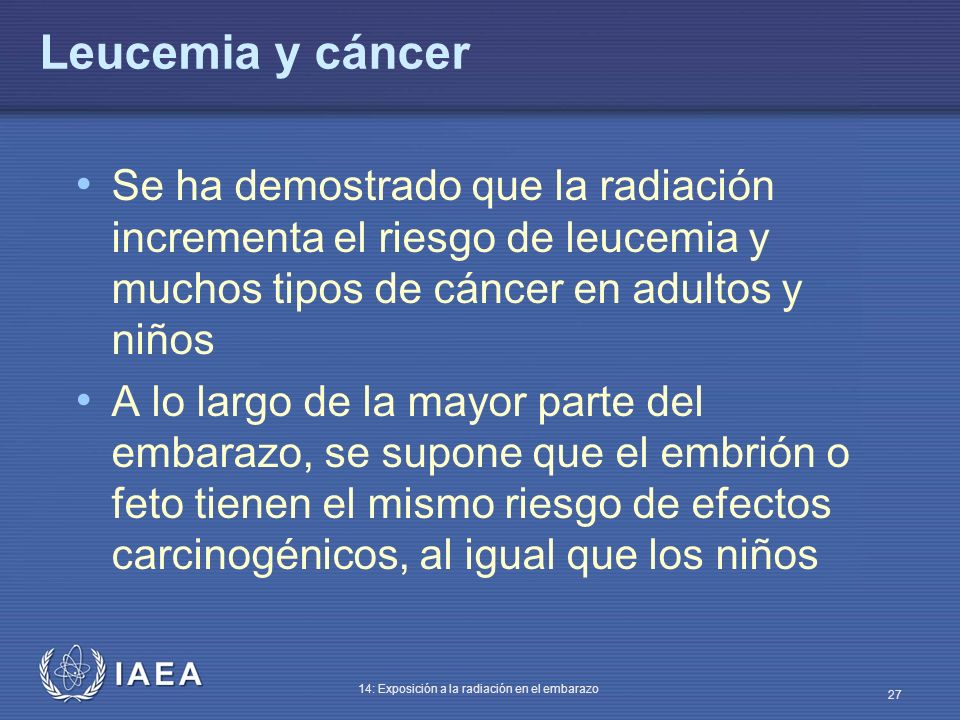 Leucemia y cáncer

• Se ha demostrado que la radiación incrementa el riesgo de leucemia y muchos tipos de cáncer en adultos y niños

• A lo largo de la mayor parte del embarazo, se supone que el embrión o feto tienen el mismo riesgo de efectos carcinogénicos, al igual que los niños

IAEA

14: Exposición a la radiación en el embarazo

27